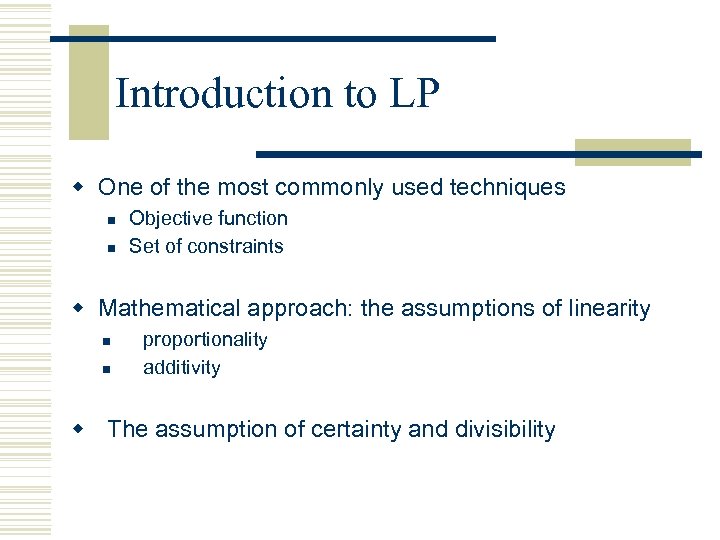 Introduction to LP

- One of the most commonly used techniques
  - Objective function
  - Set of constraints

- Mathematical approach: the assumptions of linearity
  - proportionality
  - additivity

- The assumption of certainty and divisibility